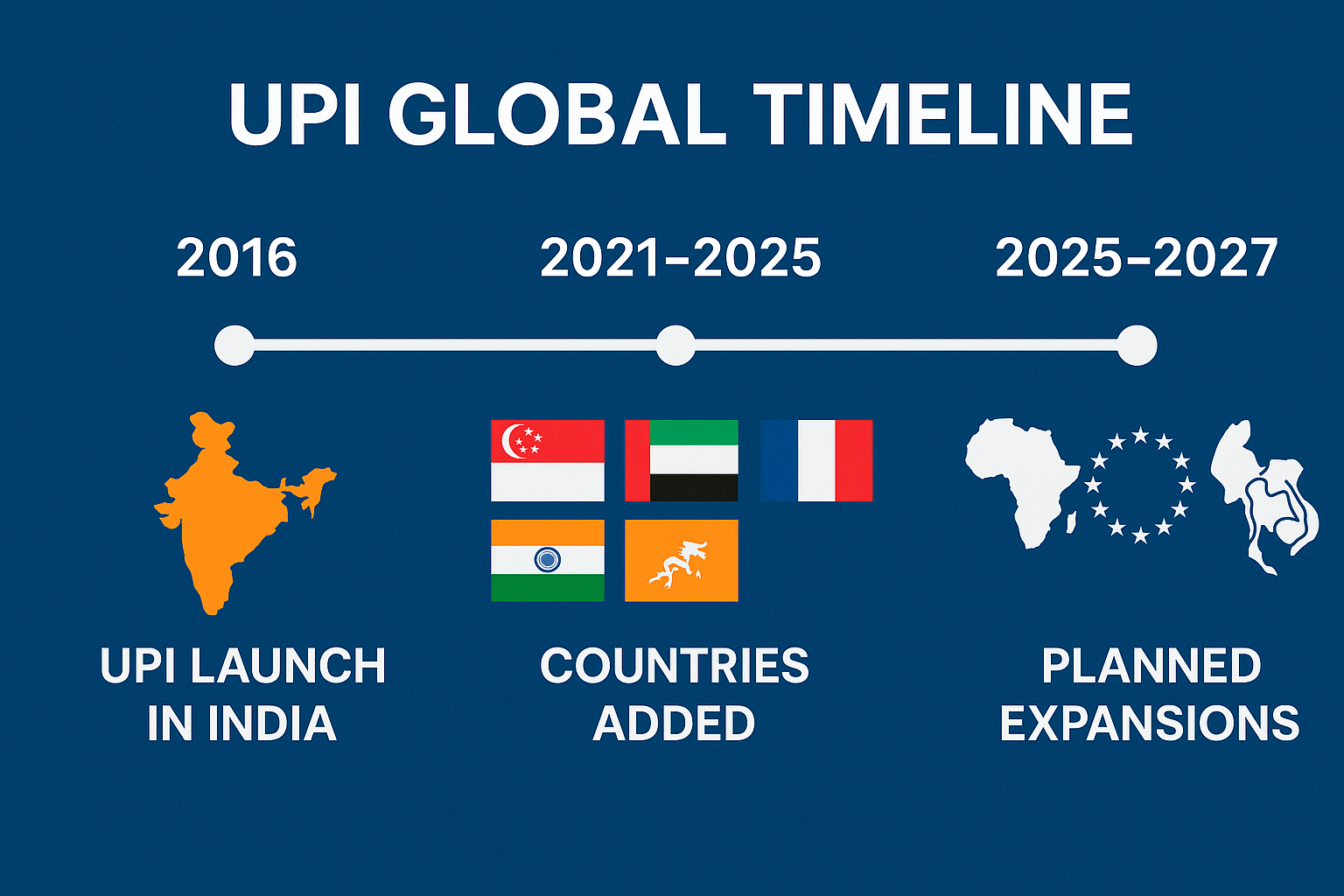 UPI GLOBAL TIMELINE

2016

2021–2025

2025–2027

UPI LAUNCH IN INDIA

COUNTRIES ADDED

PLANNED EXPANSIONS